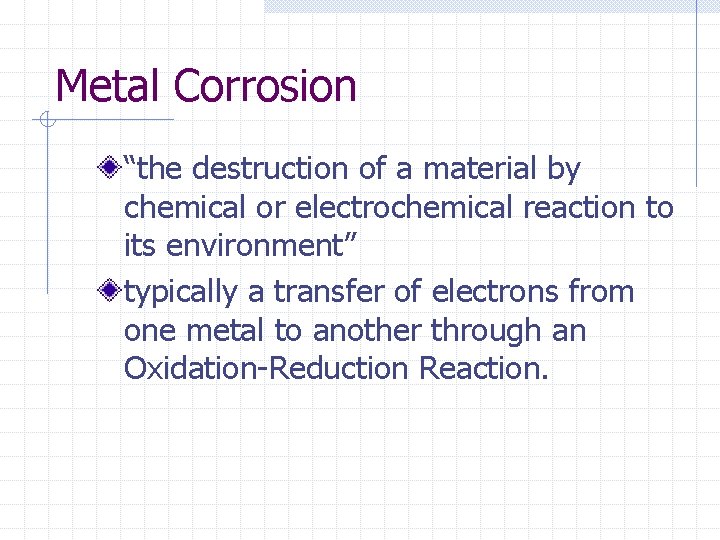 Metal Corrosion

“the destruction of a material by chemical or electrochemical reaction to its environment”

typically a transfer of electrons from one metal to another through an Oxidation-Reduction Reaction.